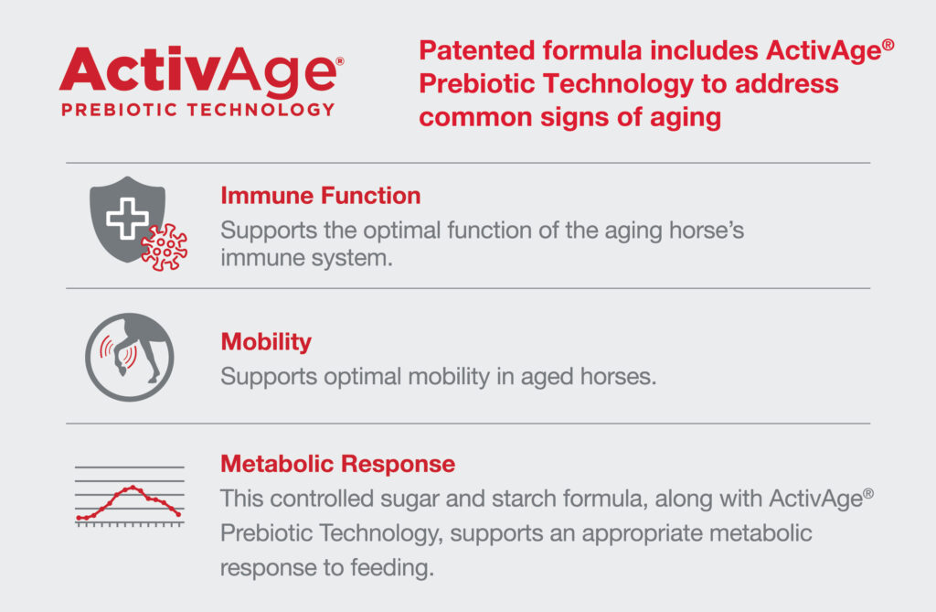 ActivAge®
PREBIOTIC TECHNOLOGY

Patented formula includes ActivAge® Prebiotic Technology to address common signs of aging

Immune Function
Supports the optimal function of the aging horse's immune system.

Mobility
Supports optimal mobility in aged horses.

Metabolic Response
This controlled sugar and starch formula, along with ActivAge® Prebiotic Technology, supports an appropriate metabolic response to feeding.